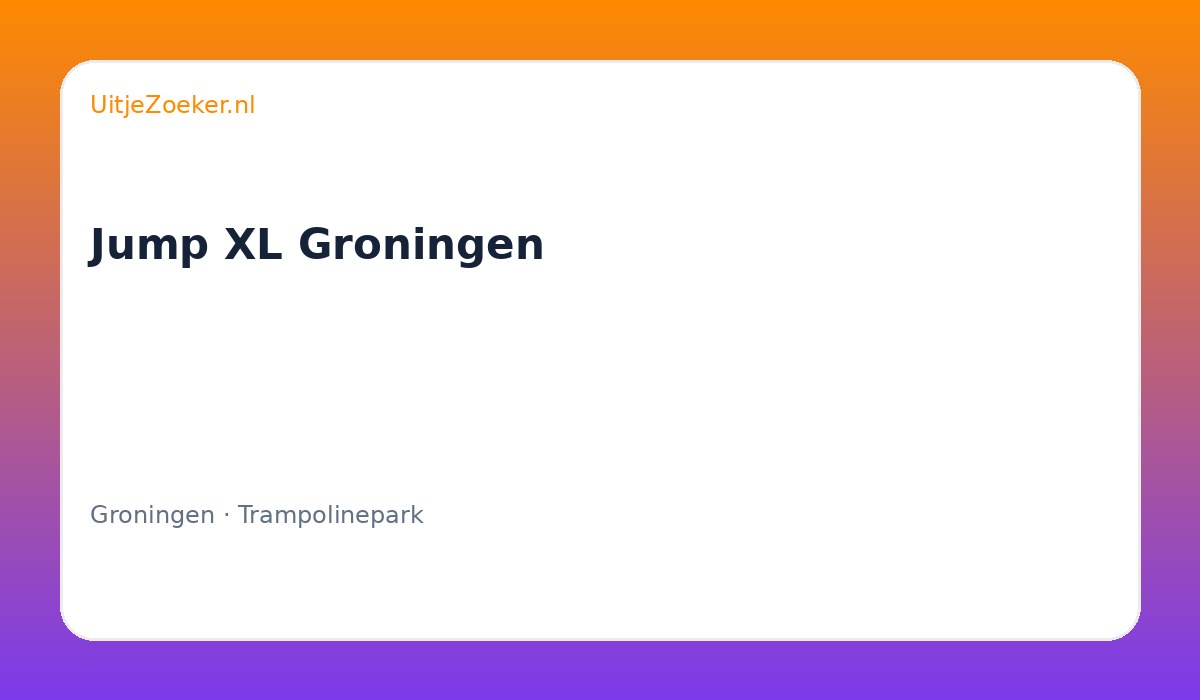 UitjeZoeker.nl

Jump XL Groningen

Groningen · Trampolinepark